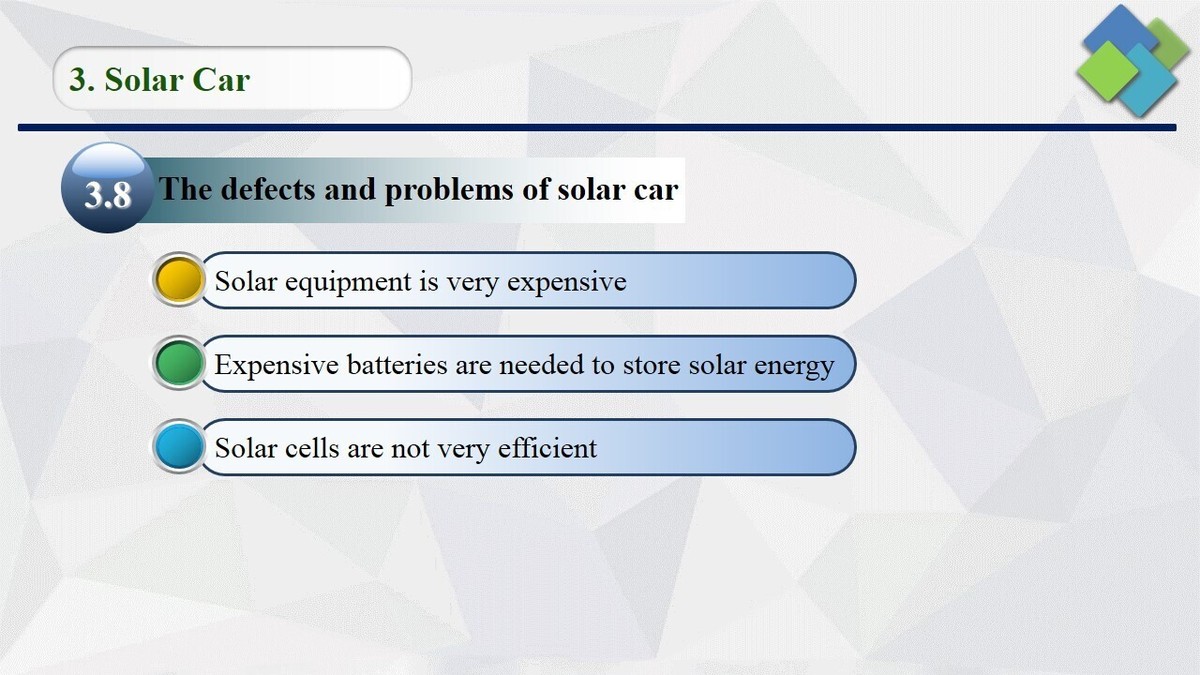 3. Solar Car

3.8 The defects and problems of solar car

Solar equipment is very expensive

Expensive batteries are needed to store solar energy

Solar cells are not very efficient